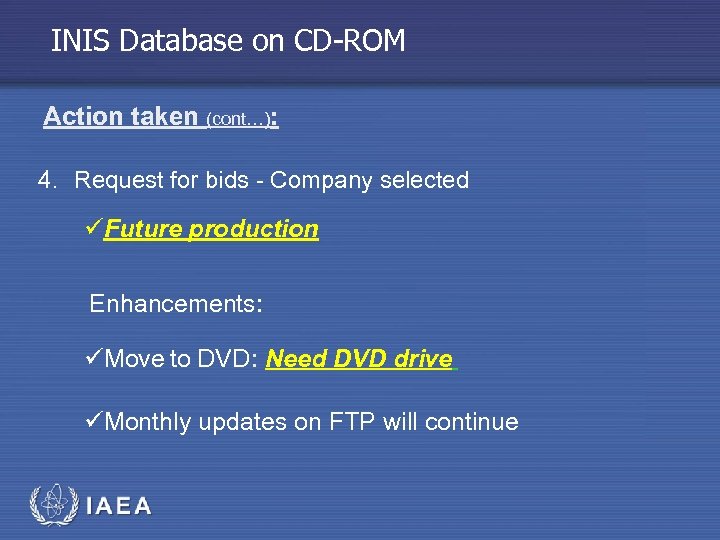 INIS Database on CD-ROM

Action taken (cont…):

4. Request for bids - Company selected

✓Future production

Enhancements:

✓Move to DVD: Need DVD drive

✓Monthly updates on FTP will continue

IAEA